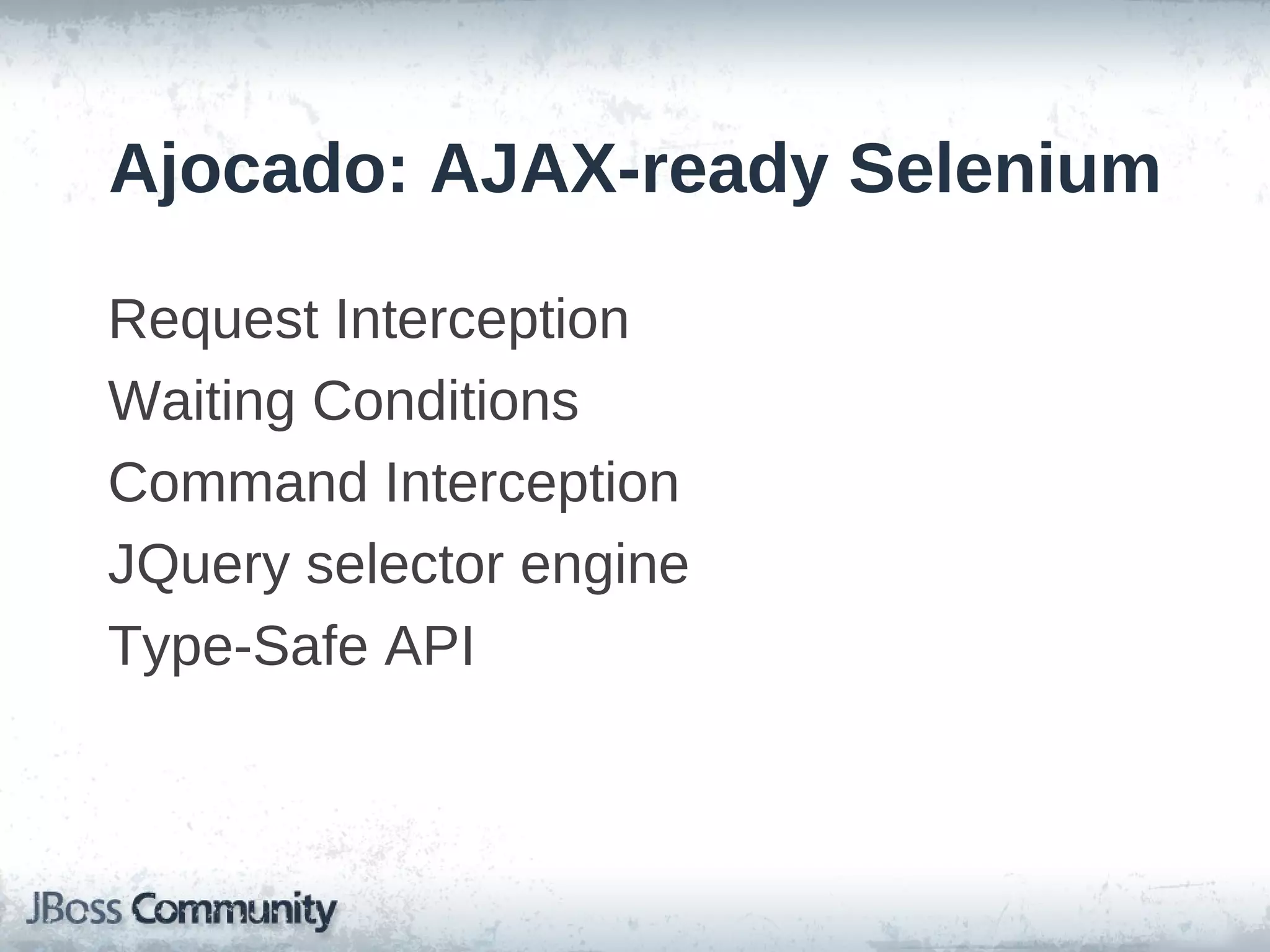 Ajocado: AJAX-ready Selenium

Request Interception
Waiting Conditions
Command Interception
JQuery selector engine
Type-Safe API

JBoss Community